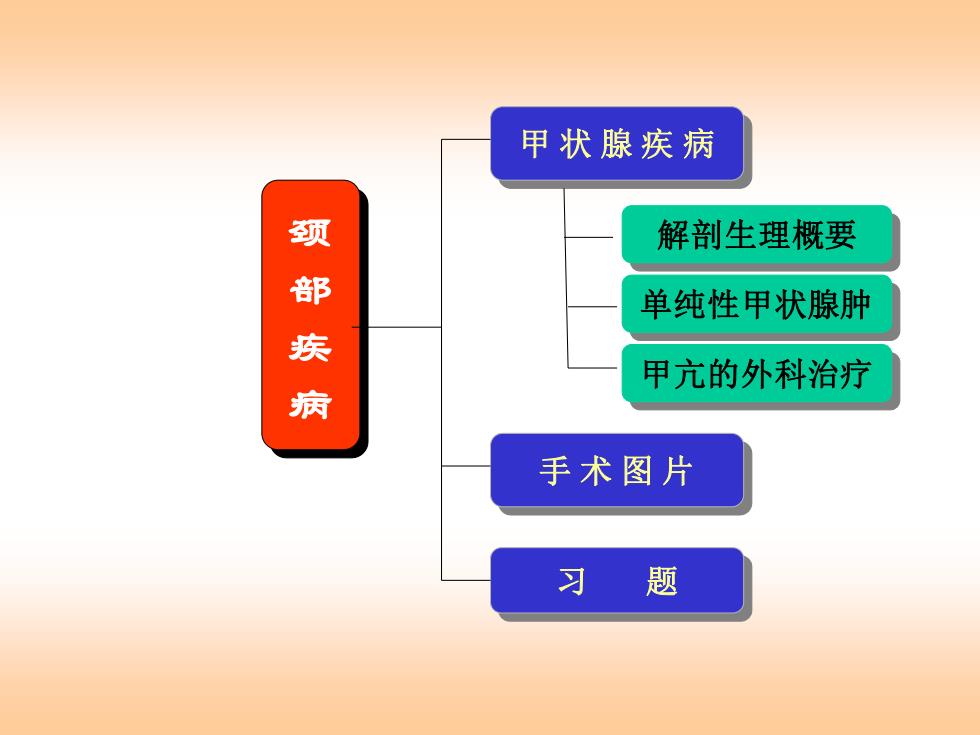 颈部疾病

甲状腺疾病

解剖生理概要

单纯性甲状腺肿

甲亢的外科治疗

手术图片

习　题